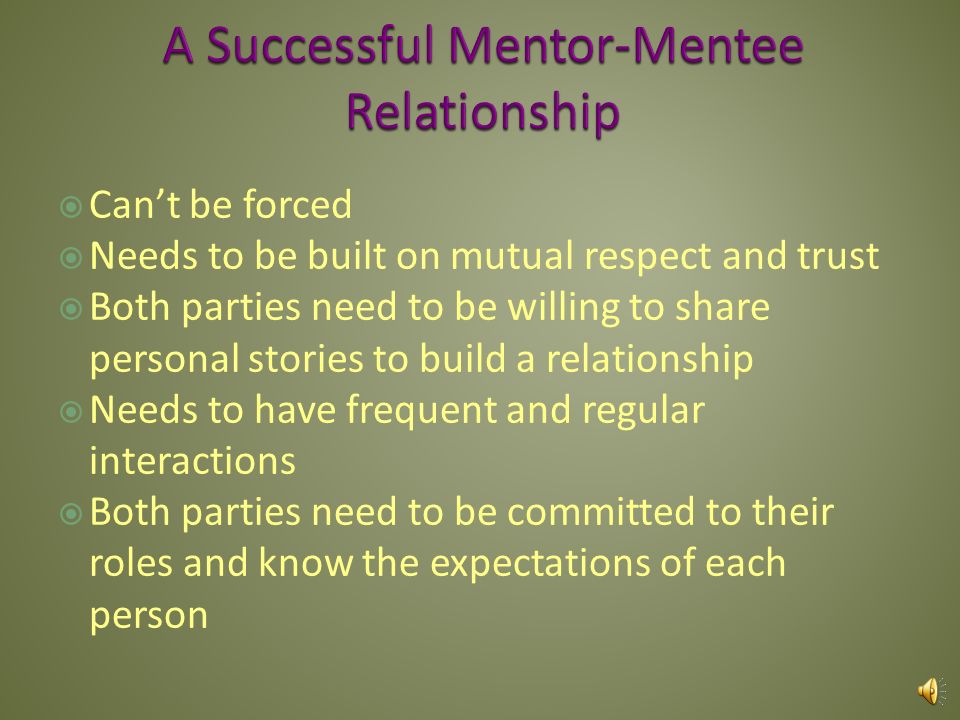 A Successful Mentor-Mentee Relationship

Can’t be forced
Needs to be built on mutual respect and trust
Both parties need to be willing to share personal stories to build a relationship
Needs to have frequent and regular interactions
Both parties need to be committed to their roles and know the expectations of each person